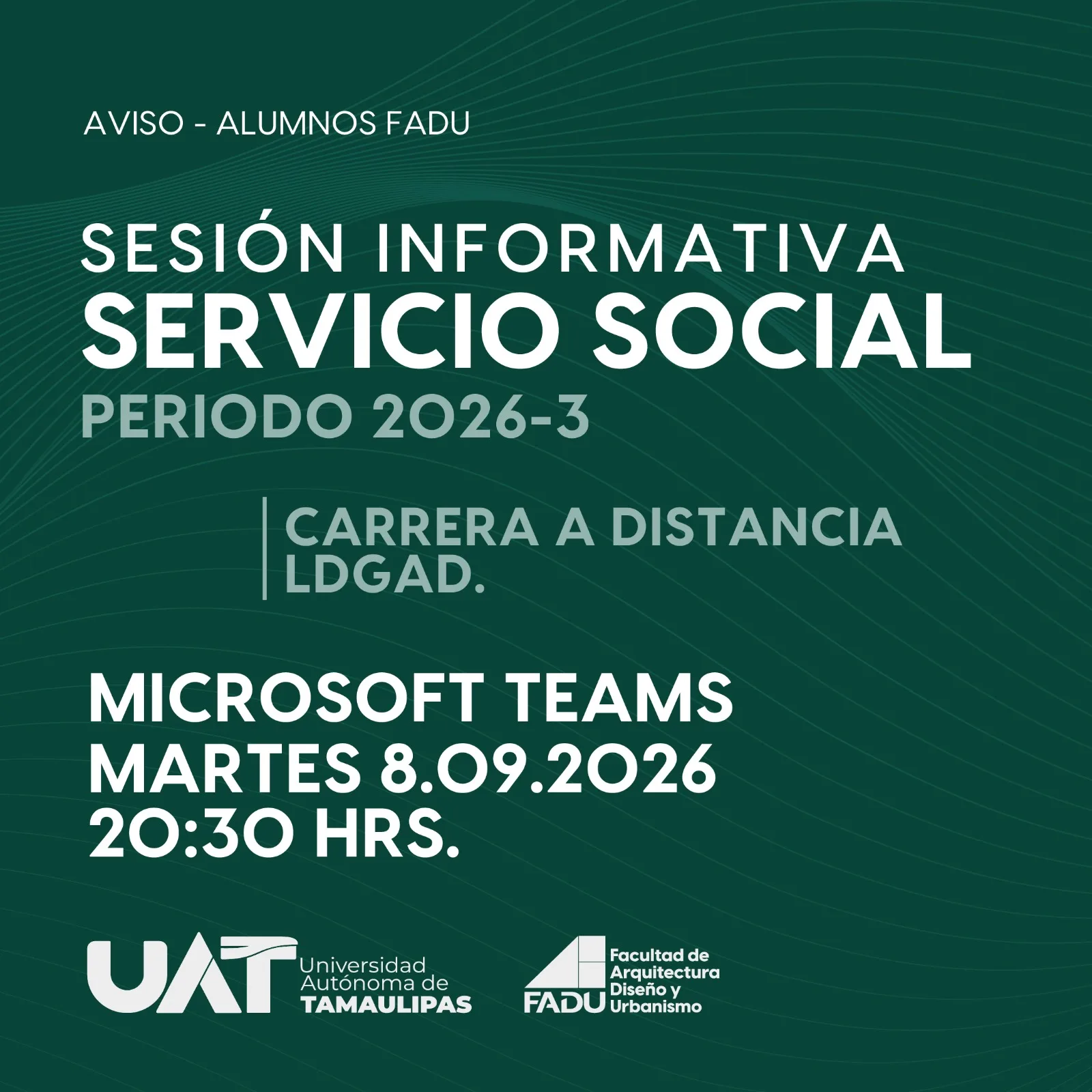 AVISO - ALUMNOS FADU

SESIÓN INFORMATIVA
SERVICIO SOCIAL
PERIODO 2026-3

CARRERA A DISTANCIA
LDGAD.

MICROSOFT TEAMS
MARTES 8.09.2026
20:30 HRS.

UAT Universidad Autónoma de TAMAULIPAS

FADU Facultad de Arquitectura Diseño y Urbanismo